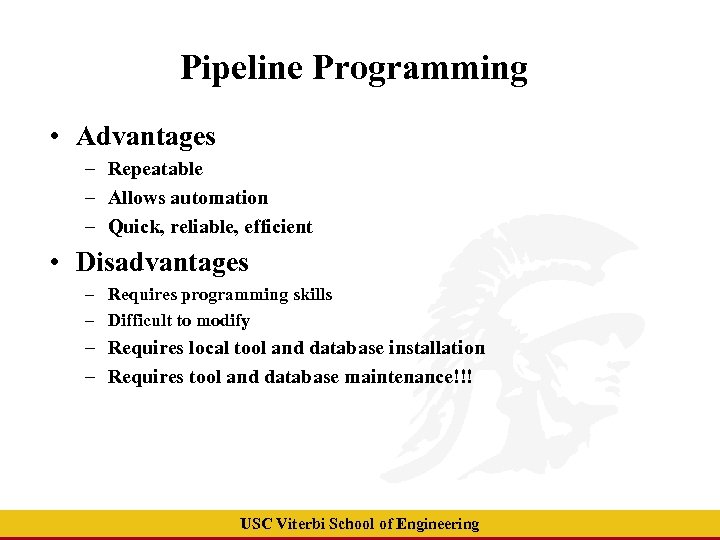 Pipeline Programming

• Advantages
– Repeatable
– Allows automation
– Quick, reliable, efficient

• Disadvantages
– Requires programming skills
– Difficult to modify
– Requires local tool and database installation
– Requires tool and database maintenance!!!

USC Viterbi School of Engineering